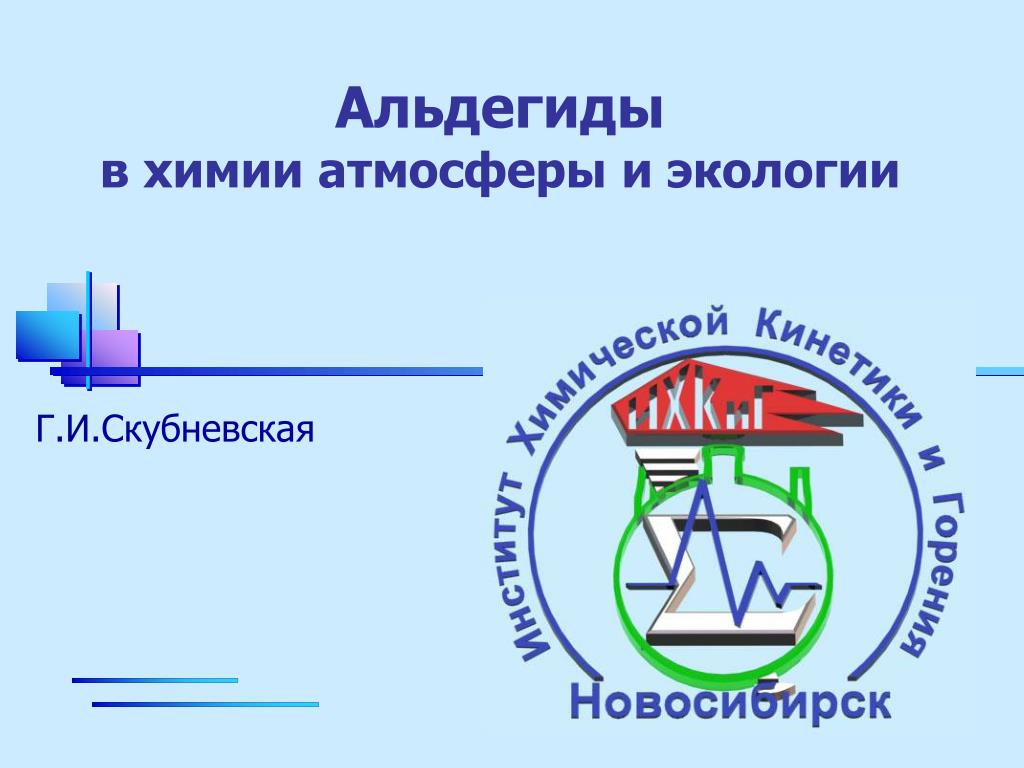 Альдегиды
в химии атмосферы и экологии

Г.И.Скубневская

Институт Химической Кинетики и Горения

ИХКиГ

Новосибирск